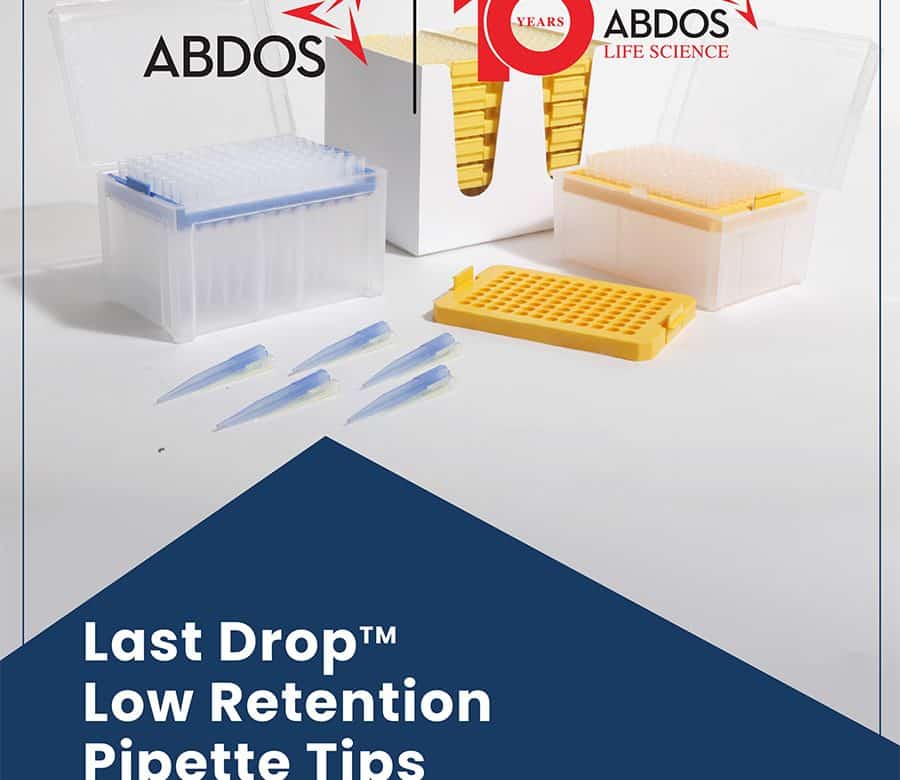 ABDOS

10 YEARS ABDOS LIFE SCIENCE

Last Drop™
Low Retention
Pipette Tips